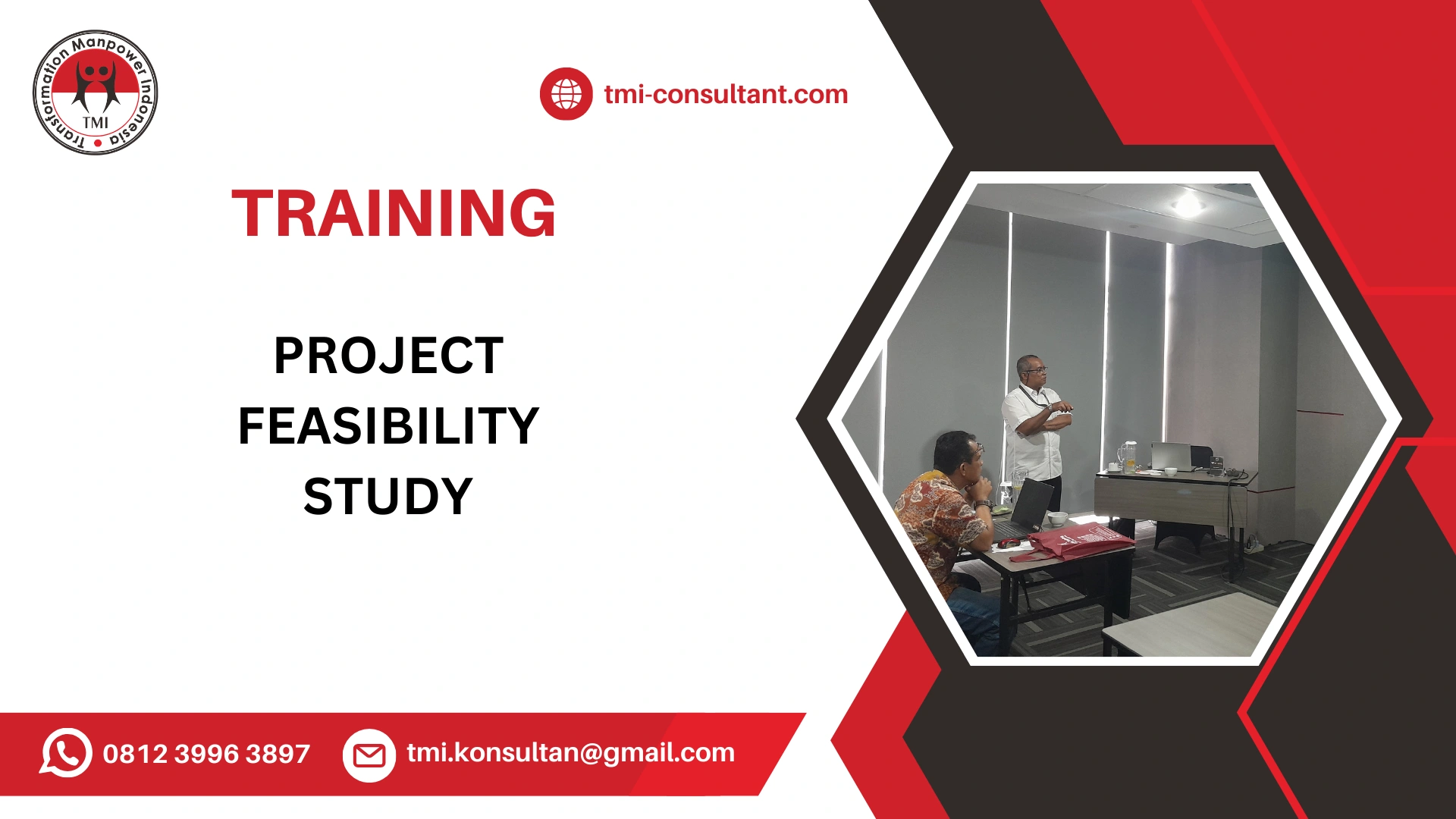 Transformation Manpower Indonesia
TMI

tmi-consultant.com

TRAINING

PROJECT FEASIBILITY STUDY

0812 3996 3897

tmi.konsultan@gmail.com